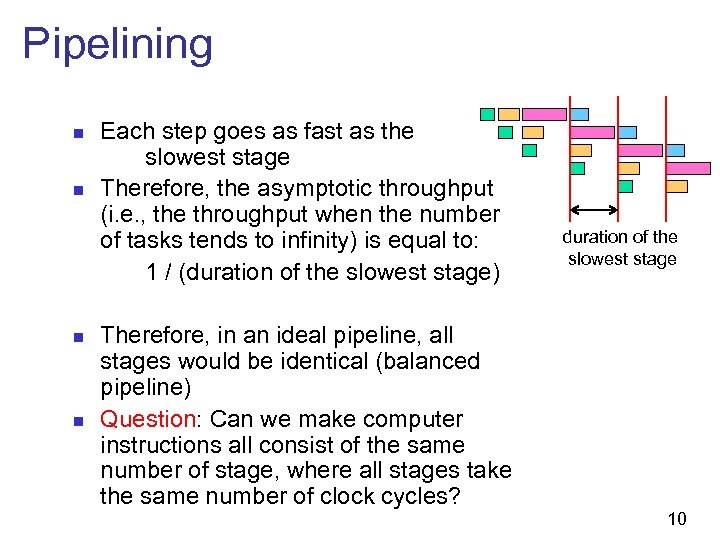 Pipelining

- Each step goes as fast as the slowest stage
- Therefore, the asymptotic throughput (i.e., the throughput when the number of tasks tends to infinity) is equal to:
  1 / (duration of the slowest stage)

- Therefore, in an ideal pipeline, all stages would be identical (balanced pipeline)
- Question: Can we make computer instructions all consist of the same number of stage, where all stages take the same number of clock cycles?

duration of the slowest stage

10